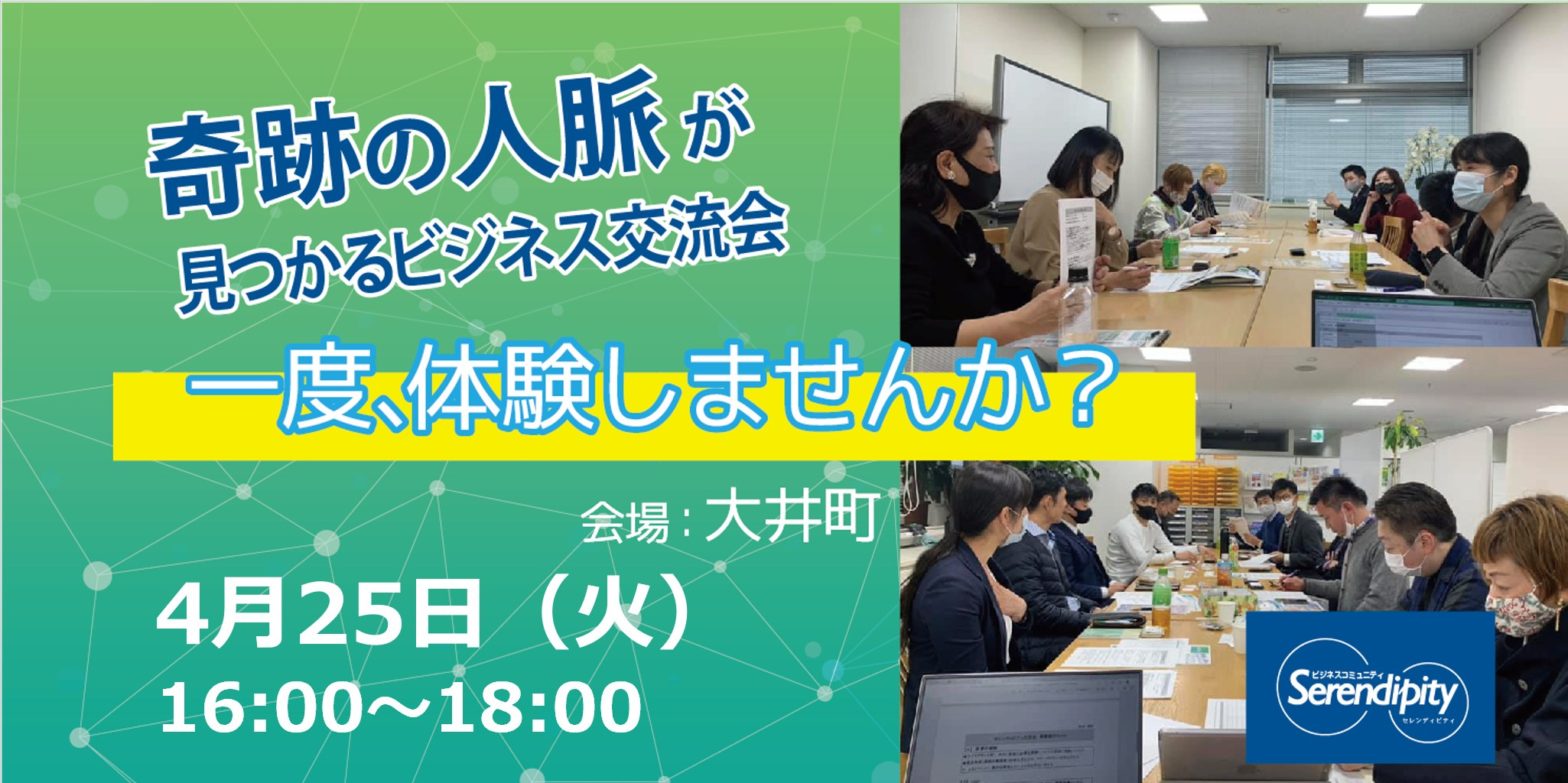 奇跡の人脈が
見つかるビジネス交流会

一度、体験しませんか？

会場：大井町

4月25日（火）
16:00～18:00

ビジネスコミュニティ
Serendipity
セレンディピティ